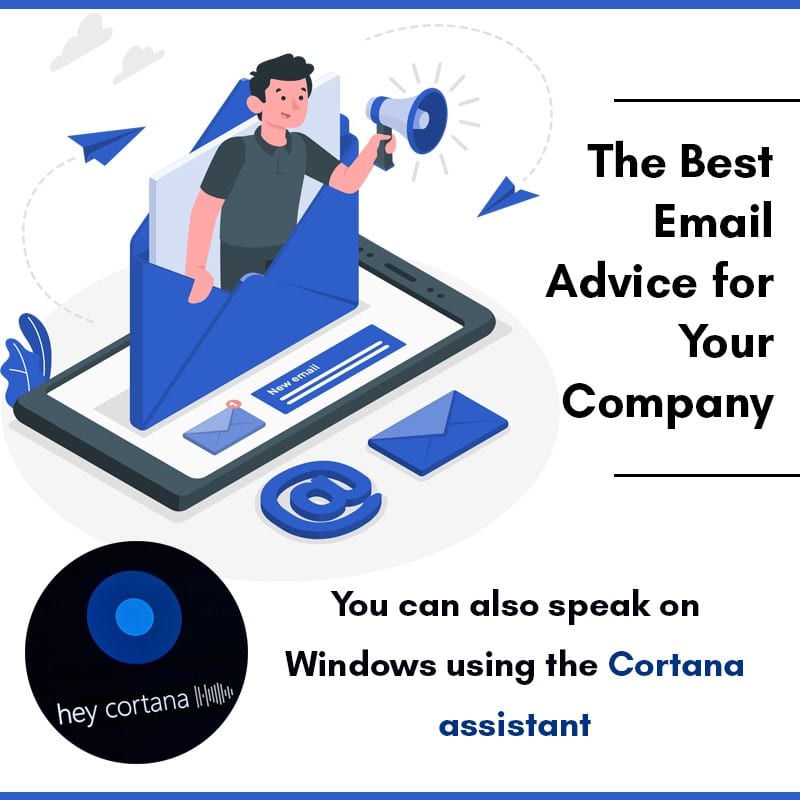 New email

The Best Email Advice for Your Company

hey cortana

You can also speak on Windows using the Cortana assistant